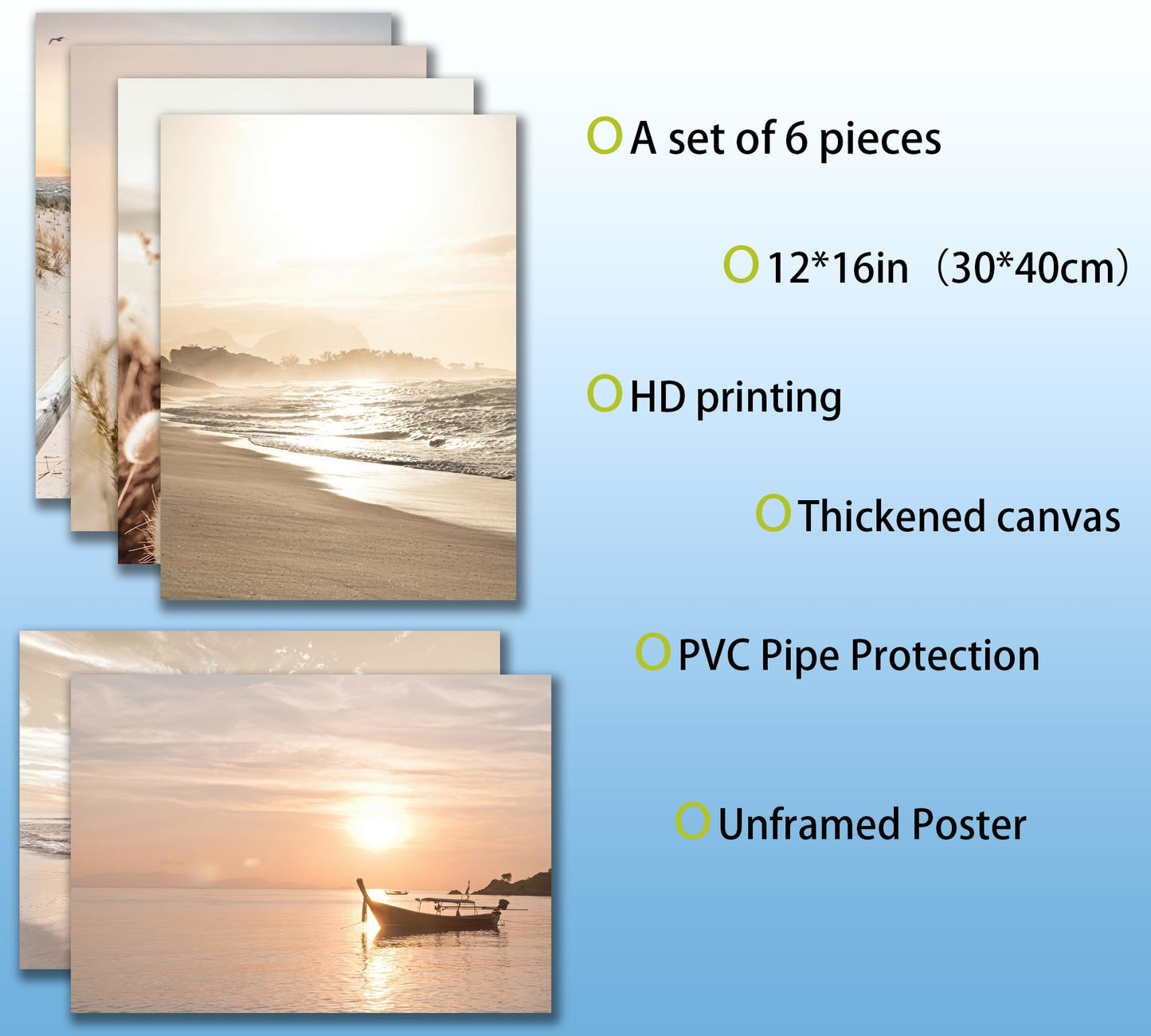 A set of 6 pieces

12*16in （30*40cm）

HD printing

Thickened canvas

PVC Pipe Protection

Unframed Poster